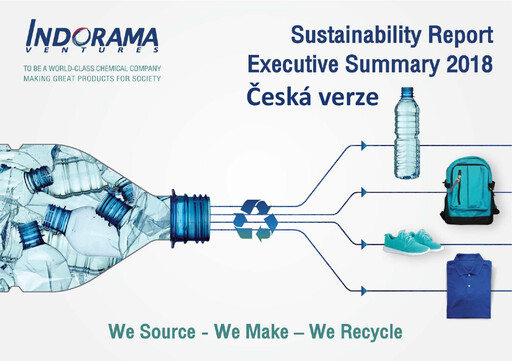 INDORAMA
VENTURES

TO BE A WORLD-CLASS CHEMICAL COMPANY
MAKING GREAT PRODUCTS FOR SOCIETY

Sustainability Report
Executive Summary 2018
Česká verze

We Source - We Make – We Recycle